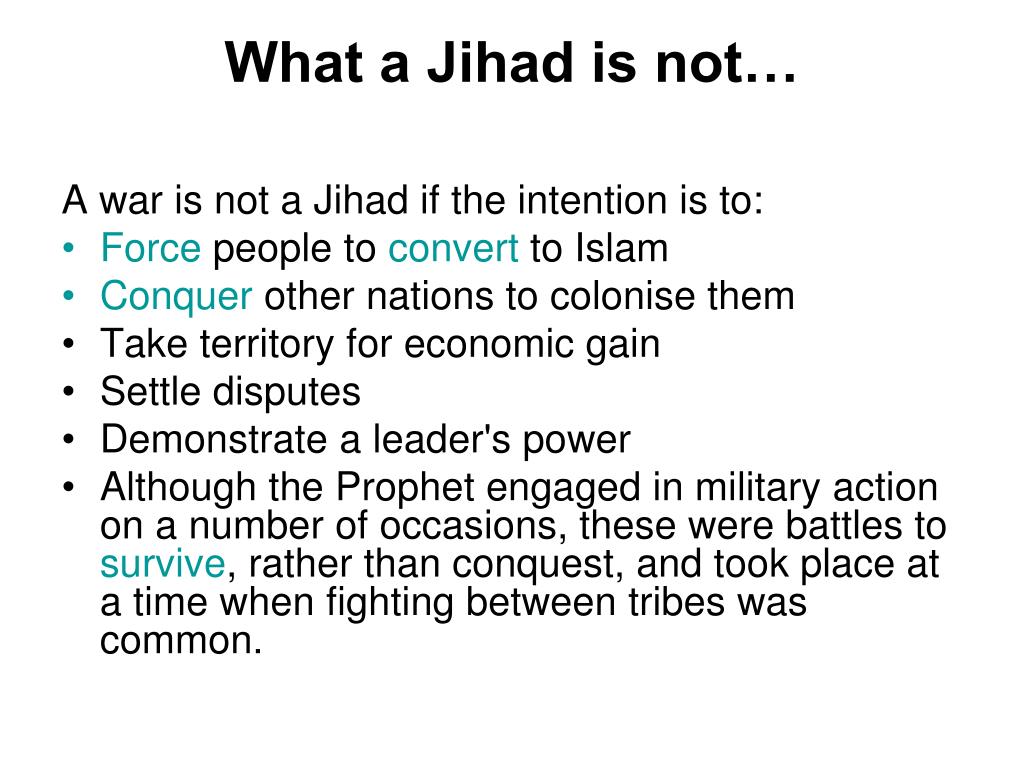 What a Jihad is not…

A war is not a Jihad if the intention is to:
• Force people to convert to Islam
• Conquer other nations to colonise them
• Take territory for economic gain
• Settle disputes
• Demonstrate a leader's power
• Although the Prophet engaged in military action on a number of occasions, these were battles to survive, rather than conquest, and took place at a time when fighting between tribes was common.